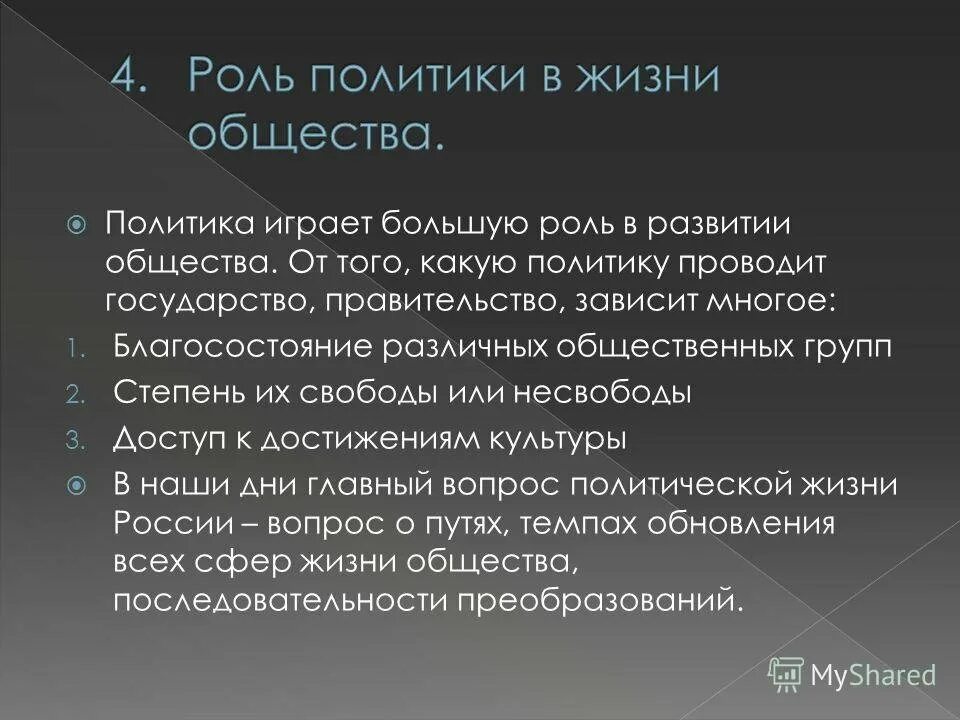 4. Роль политики в жизни общества.

Политика играет большую роль в развитии общества. От того, какую политику проводит государство, правительство, зависит многое:

1. Благосостояние различных общественных групп
2. Степень их свободы или несвободы
3. Доступ к достижениям культуры

В наши дни главный вопрос политической жизни России – вопрос о путях, темпах обновления всех сфер жизни общества, последовательности преобразований.

MyShared